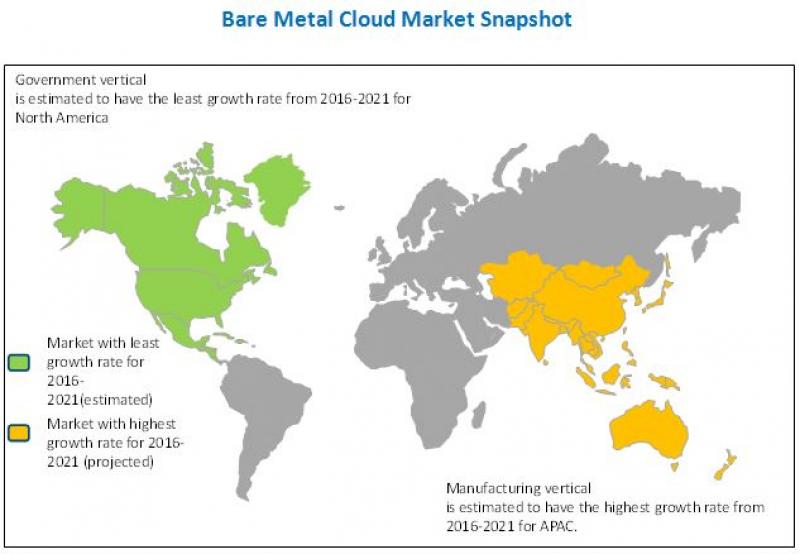 Bare Metal Cloud Market Snapshot

Government vertical
is estimated to have the least growth rate from 2016-2021 for North America

Market with least growth rate for 2016-2021(estimated)

Market with highest growth rate for 2016-2021 (projected)

Manufacturing vertical
is estimated to have the highest growth rate from 2016-2021 for APAC.